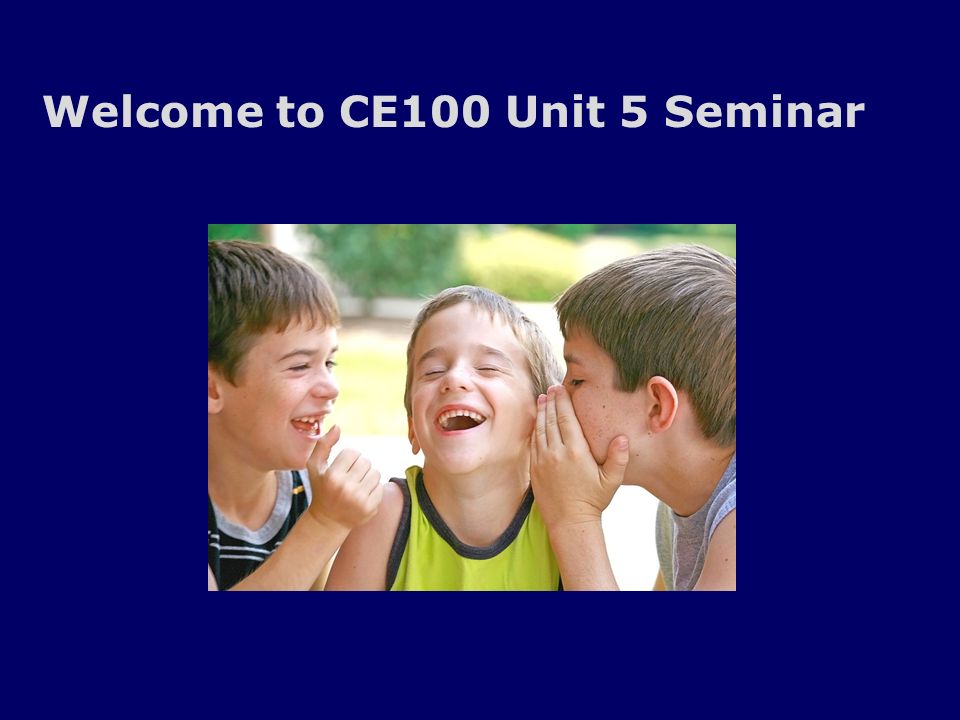 Welcome to CE100 Unit 5 Seminar